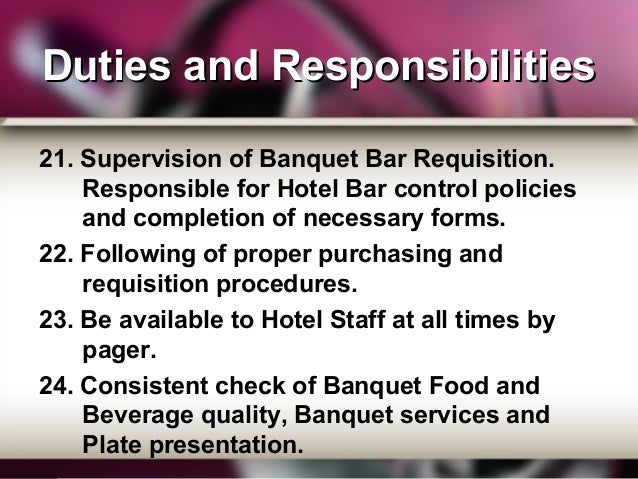 Duties and Responsibilities

21. Supervision of Banquet Bar Requisition. Responsible for Hotel Bar control policies and completion of necessary forms.

22. Following of proper purchasing and requisition procedures.

23. Be available to Hotel Staff at all times by pager.

24. Consistent check of Banquet Food and Beverage quality, Banquet services and Plate presentation.